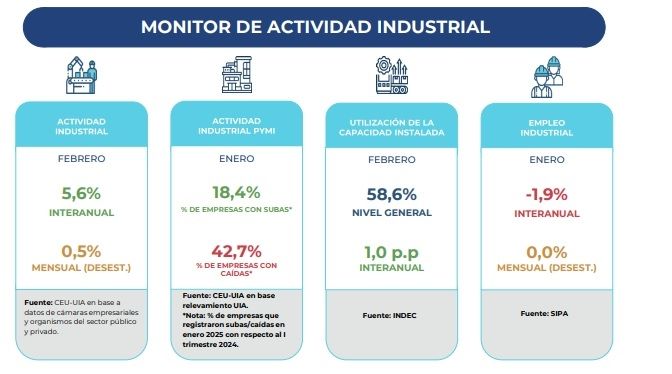 MONITOR DE ACTIVIDAD INDUSTRIAL

ACTIVIDAD INDUSTRIAL

FEBRERO

5,6%
INTERANUAL

0,5%
MENSUAL (DESEST.)

Fuente: CEU-UIA en base a datos de cámaras empresariales y organismos del sector público y privado.

ACTIVIDAD INDUSTRIAL PYMI

ENERO

18,4%
% DE EMPRESAS CON SUBAS*

42,7%
% DE EMPRESAS CON CAÍDAS*

Fuente: CEU-UIA en base relevamiento UIA.
*Nota: % de empresas que registraron subas/caídas en enero 2025 con respecto al I trimestre 2024.

UTILIZACIÓN DE LA CAPACIDAD INSTALADA

FEBRERO

58,6%
NIVEL GENERAL

1,0 p.p
INTERANUAL

Fuente: INDEC

EMPLEO INDUSTRIAL

ENERO

-1,9%
INTERANUAL

0,0%
MENSUAL (DESEST.)

Fuente: SIPA